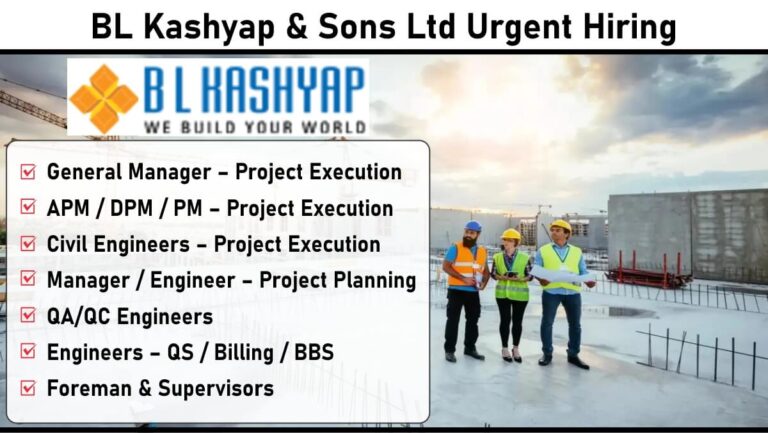 BL Kashyap & Sons Ltd Urgent Hiring

B L KASHYAP
WE BUILD YOUR WORLD

☑ General Manager – Project Execution
☑ APM / DPM / PM – Project Execution
☑ Civil Engineers – Project Execution
☑ Manager / Engineer – Project Planning
☑ QA/QC Engineers
☑ Engineers – QS / Billing / BBS
☑ Foreman & Supervisors